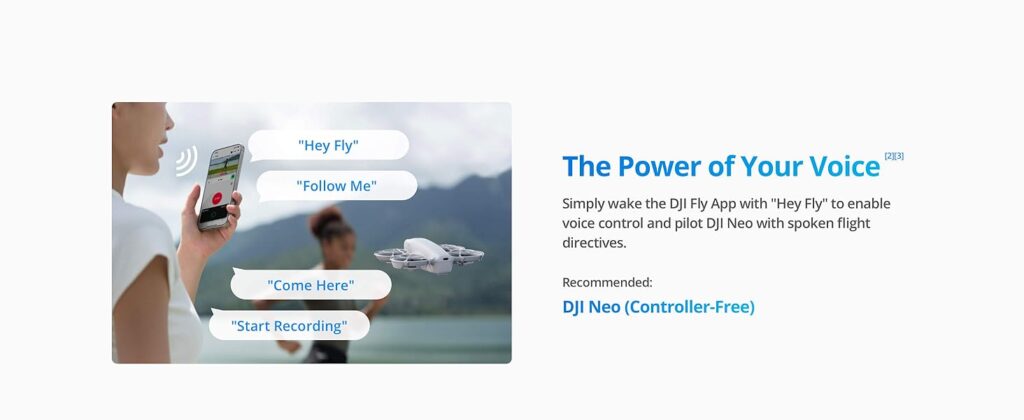 "Hey Fly"

"Follow Me"

"Come Here"

"Start Recording"

The Power of Your Voice [2][3]

Simply wake the DJI Fly App with "Hey Fly" to enable voice control and pilot DJI Neo with spoken flight directives.

Recommended:

DJI Neo (Controller-Free)